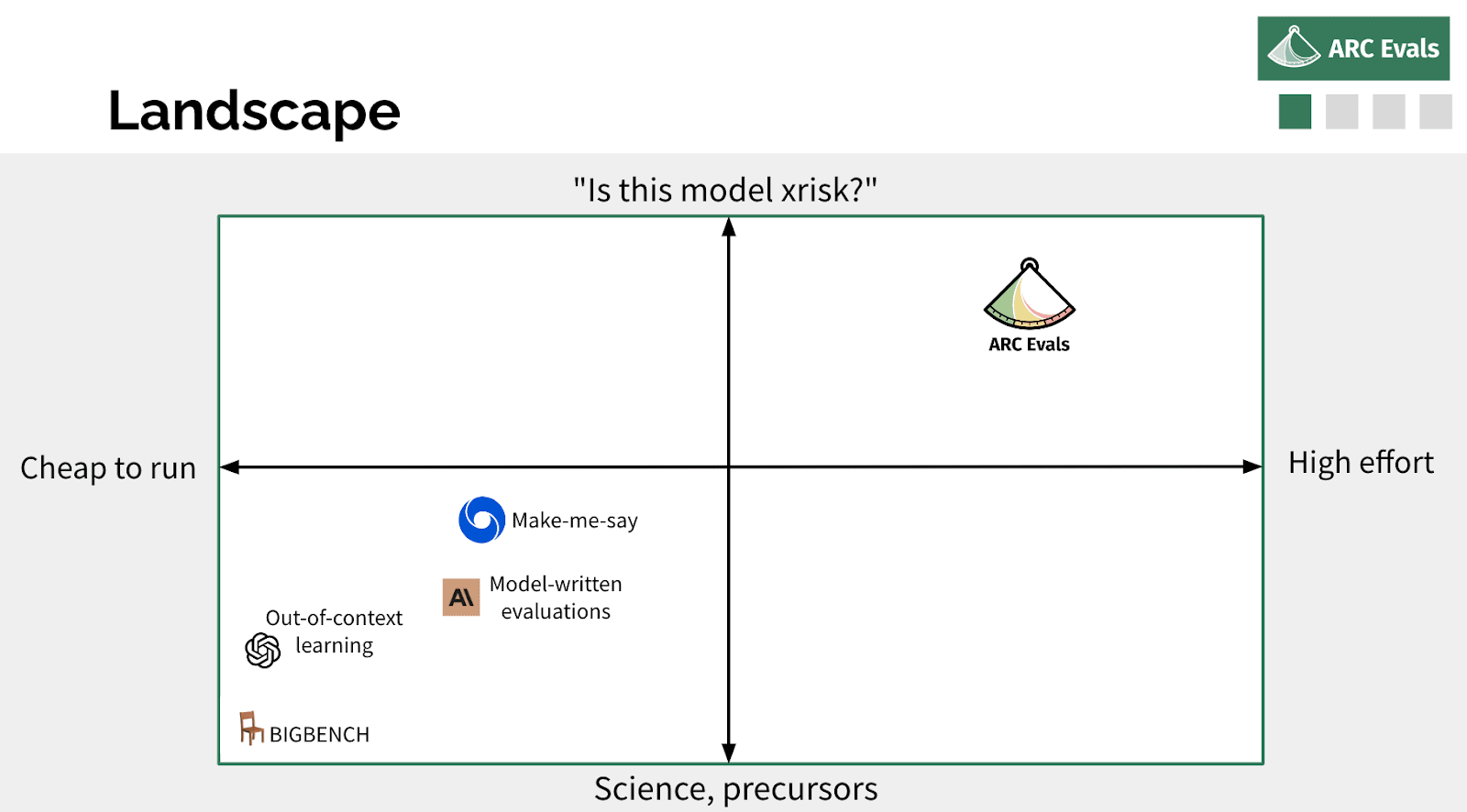 ARC Evals

Landscape

"Is this model xrisk?"

Cheap to run

High effort

ARC Evals

Make-me-say

AI

Model-written evaluations

Out-of-context learning

BIGBENCH

Science, precursors